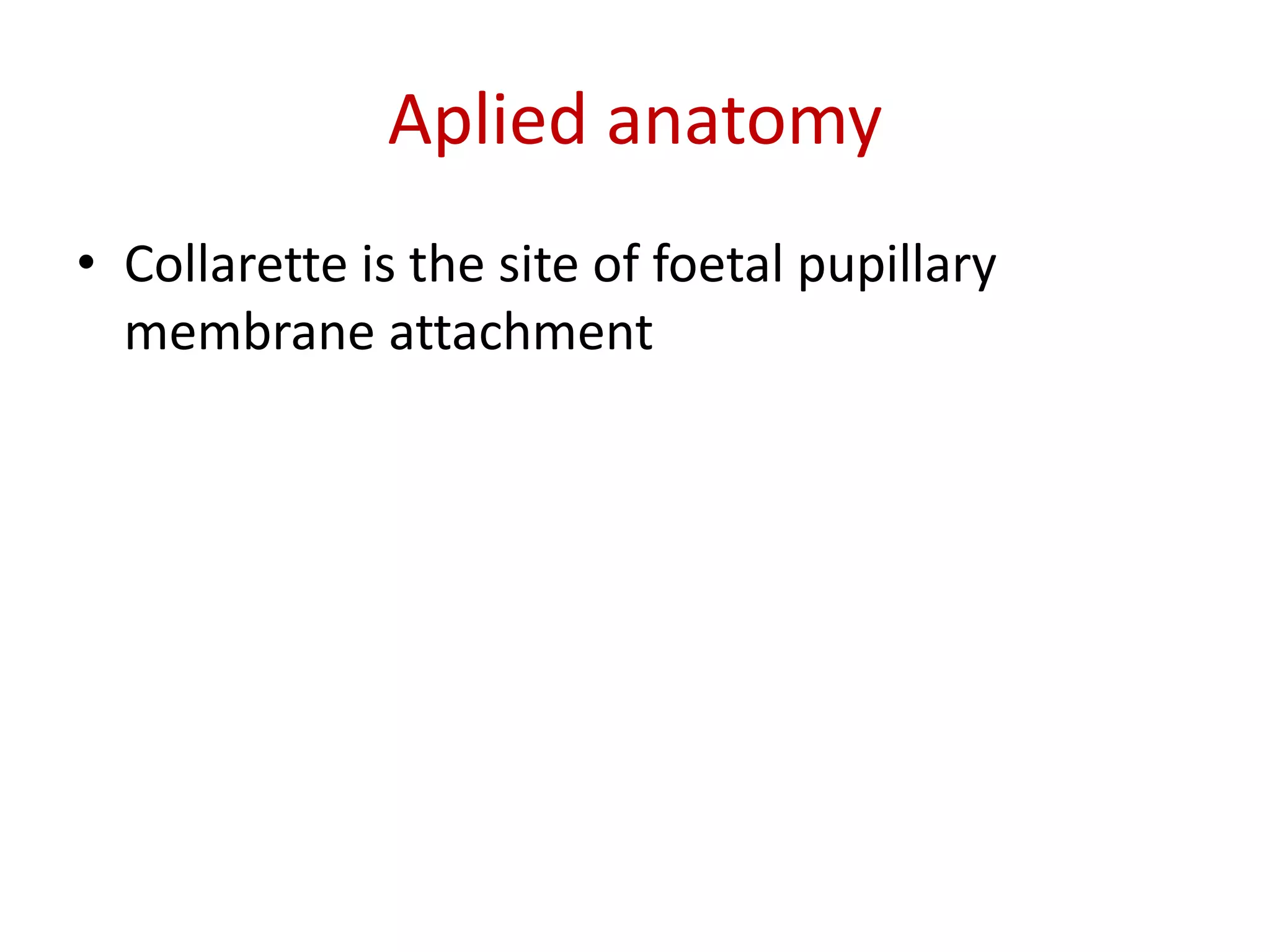 Aplied anatomy

• Collarette is the site of foetal pupillary membrane attachment